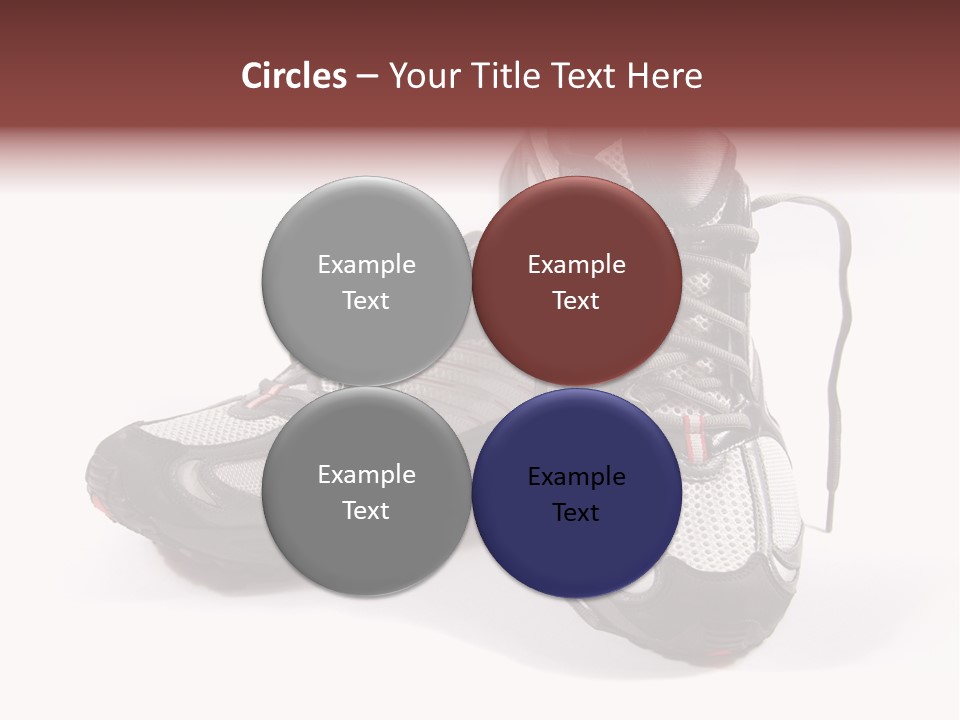 Circles – Your Title Text Here

Example Text

Example Text

Example Text

Example Text